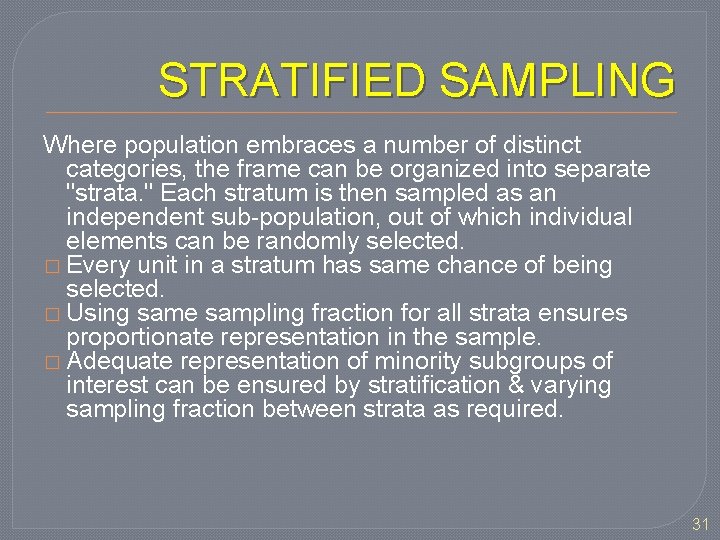 STRATIFIED SAMPLING

Where population embraces a number of distinct categories, the frame can be organized into separate "strata." Each stratum is then sampled as an independent sub-population, out of which individual elements can be randomly selected.

□ Every unit in a stratum has same chance of being selected.
□ Using same sampling fraction for all strata ensures proportionate representation in the sample.
□ Adequate representation of minority subgroups of interest can be ensured by stratification & varying sampling fraction between strata as required.

31